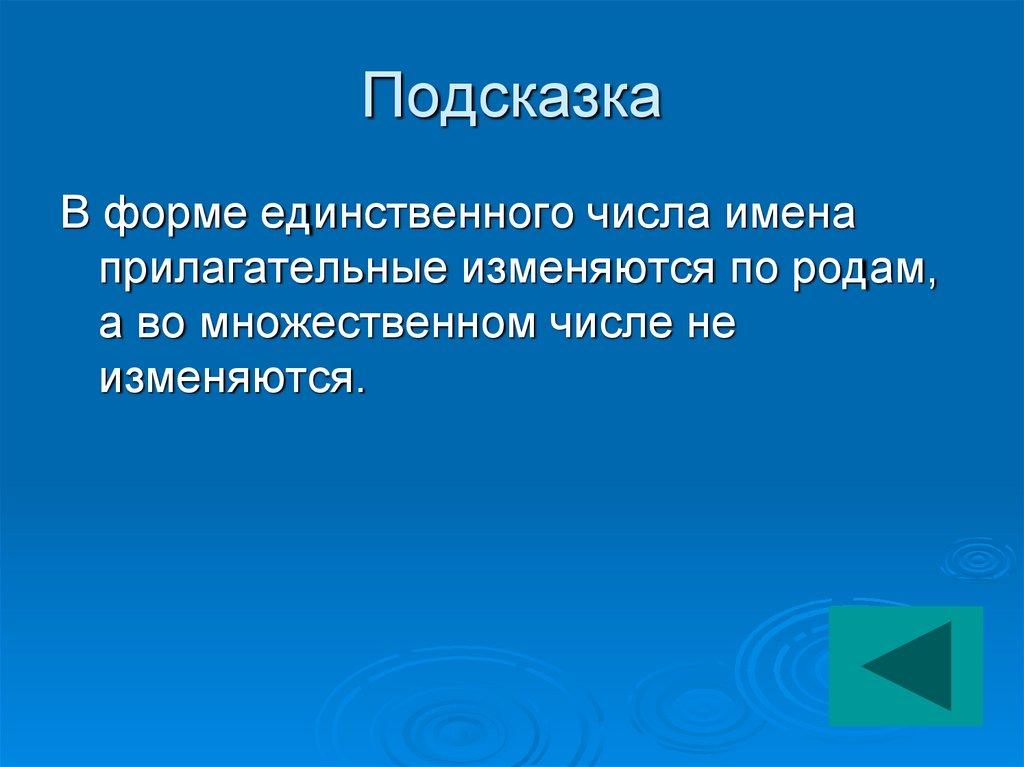 Подсказка

В форме единственного числа имена прилагательные изменяются по родам, а во множественном числе не изменяются.